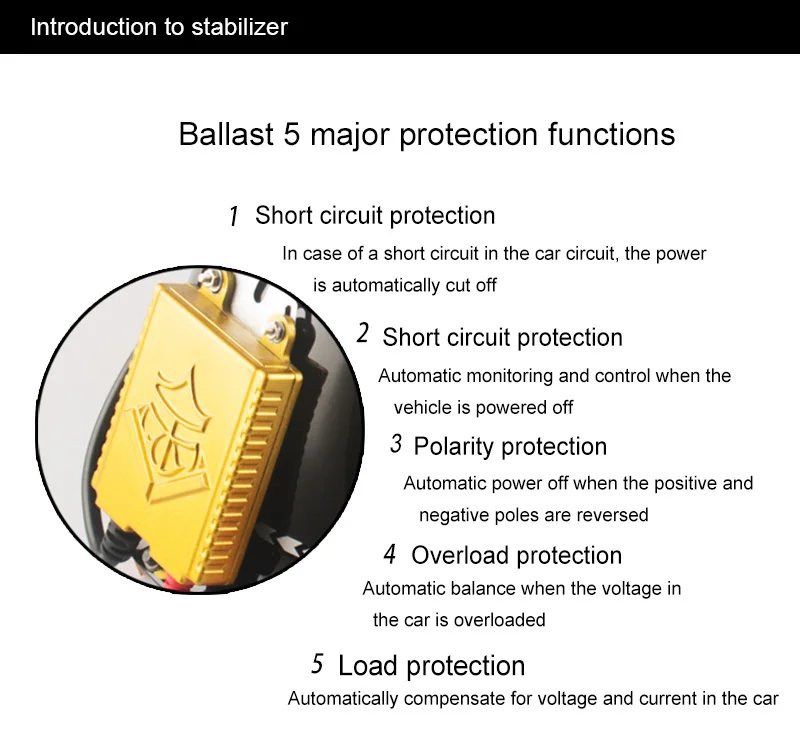 Introduction to stabilizer

Ballast 5 major protection functions

1 Short circuit protection

In case of a short circuit in the car circuit, the power is automatically cut off

2 Short circuit protection

Automatic monitoring and control when the vehicle is powered off

3 Polarity protection

Automatic power off when the positive and negative poles are reversed

4 Overload protection

Automatic balance when the voltage in the car is overloaded

5 Load protection

Automatically compensate for voltage and current in the car